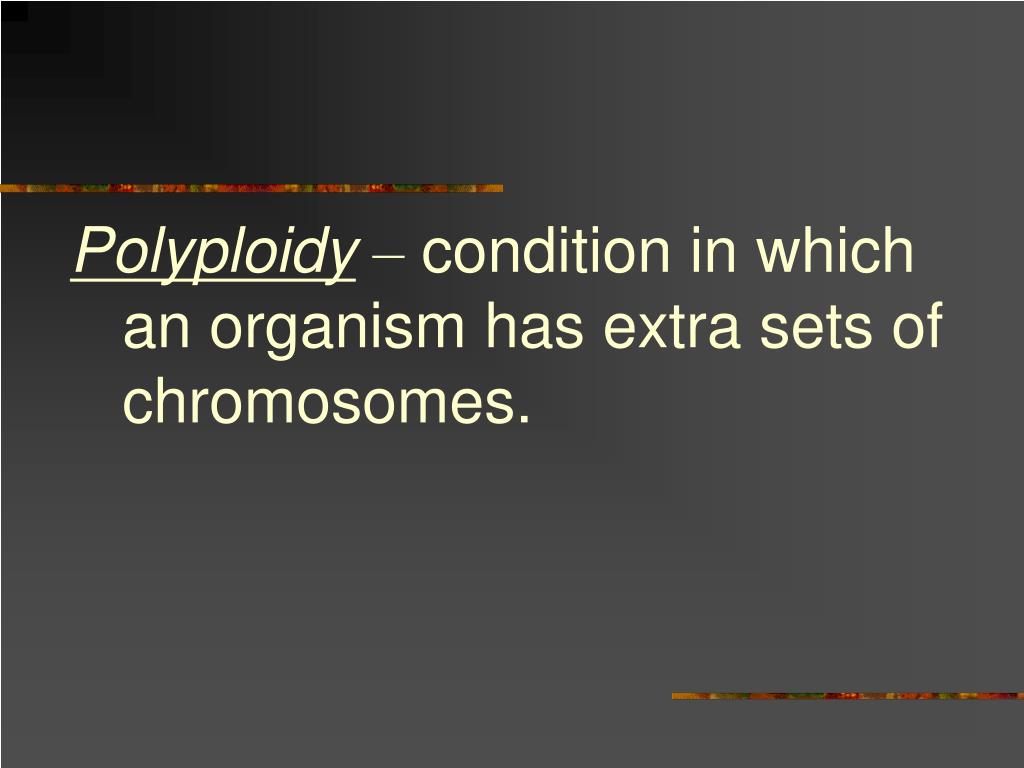 Polyploidy – condition in which an organism has extra sets of chromosomes.